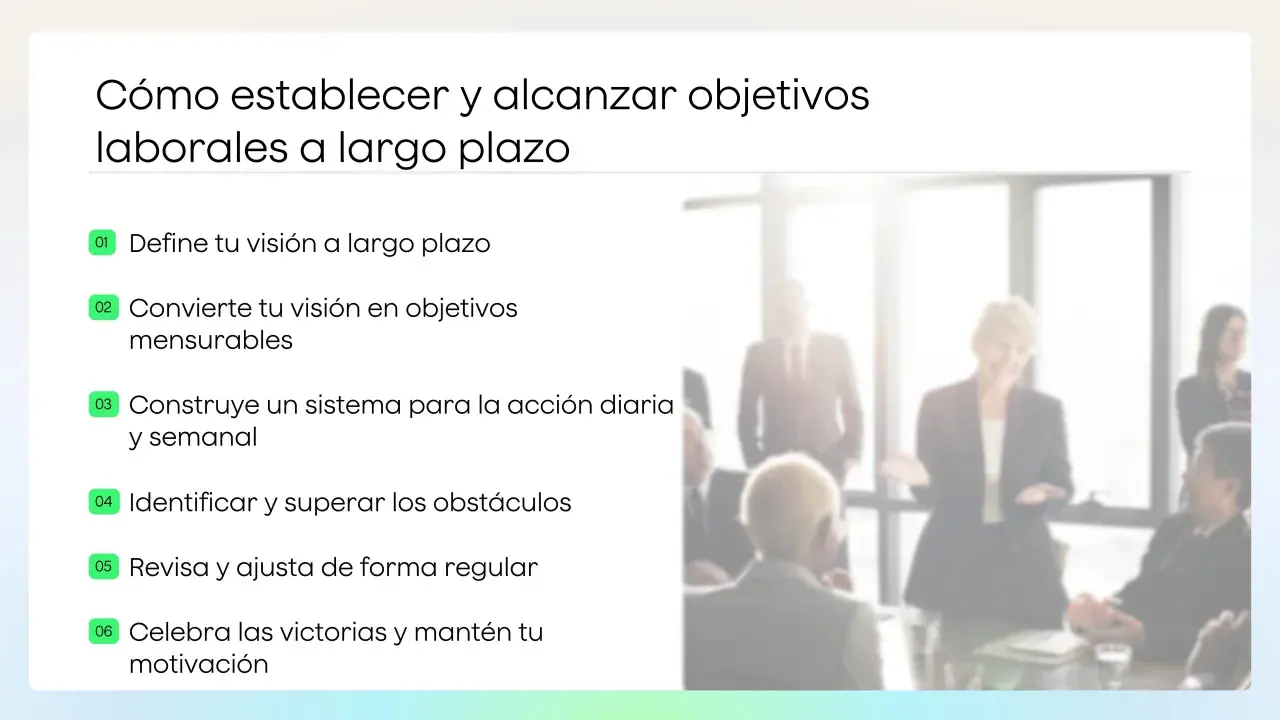 Cómo establecer y alcanzar objetivos laborales a largo plazo

01 Define tu visión a largo plazo

02 Convierte tu visión en objetivos mensurables

03 Construye un sistema para la acción diaria y semanal

04 Identificar y superar los obstáculos

05 Revisa y ajusta de forma regular

06 Celebra las victorias y mantén tu motivación